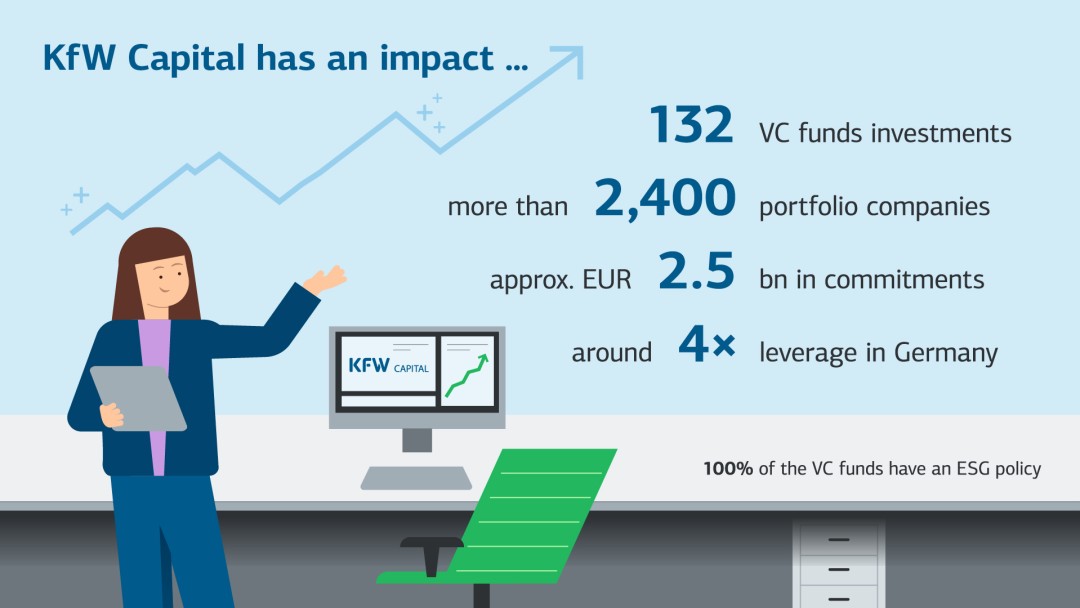 KfW Capital has an impact ...

132 VC funds investments

more than 2,400 portfolio companies

approx. EUR 2.5 bn in commitments

around 4× leverage in Germany

KFW CAPITAL

100% of the VC funds have an ESG policy